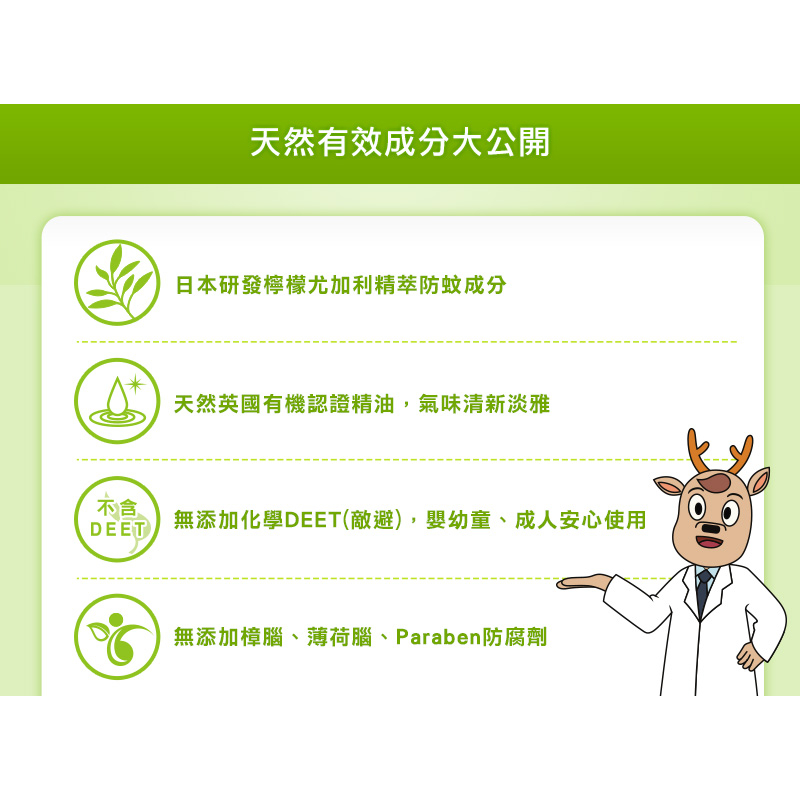 天然有效成分大公開

日本研發檸檬尤加利精萃防蚊成分

天然英國有機認證精油，氣味清新淡雅

不含
DEET

無添加化學DEET(敵避)，嬰幼童、成人安心使用

無添加樟腦、薄荷腦、Paraben防腐劑